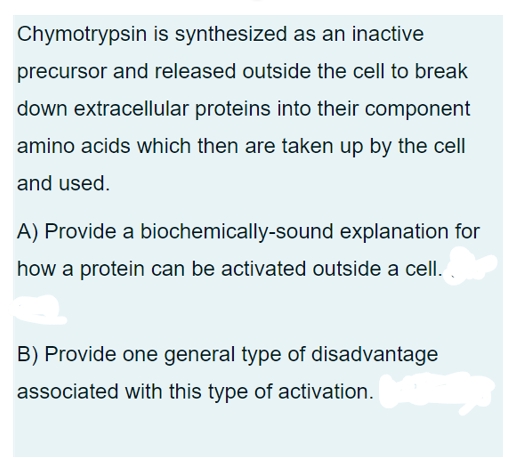 Chymotrypsin is synthesized as an inactive precursor and released outside the cell to break down extracellular proteins into their component amino acids which then are taken up by the cell and used.

A) Provide a biochemically-sound explanation for how a protein can be activated outside a cell.

B) Provide one general type of disadvantage associated with this type of activation.